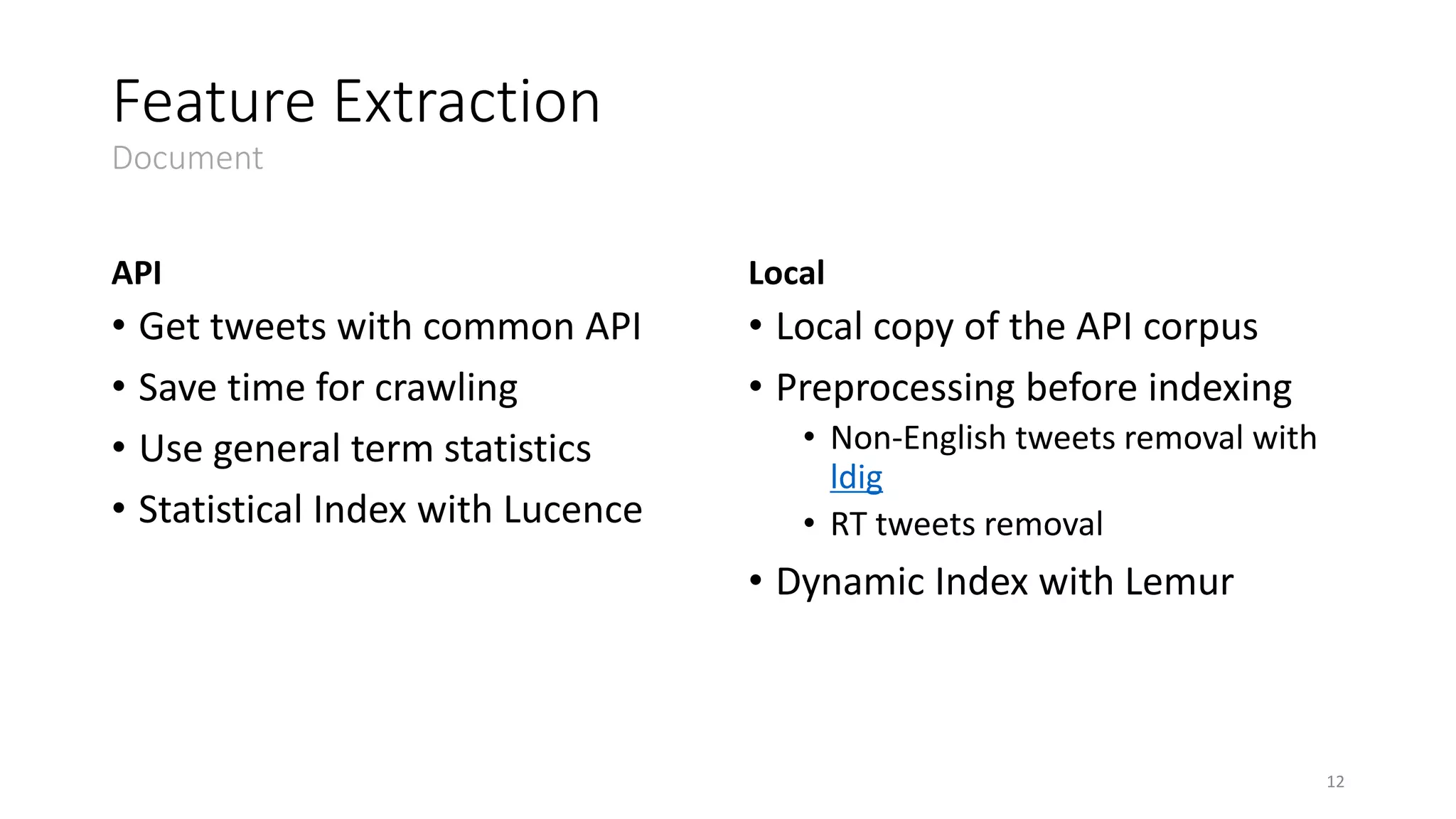 Feature Extraction
Document

API
• Get tweets with common API
• Save time for crawling
• Use general term statistics
• Statistical Index with Lucence

Local
• Local copy of the API corpus
• Preprocessing before indexing
  • Non-English tweets removal with ldig
  • RT tweets removal
• Dynamic Index with Lemur

12